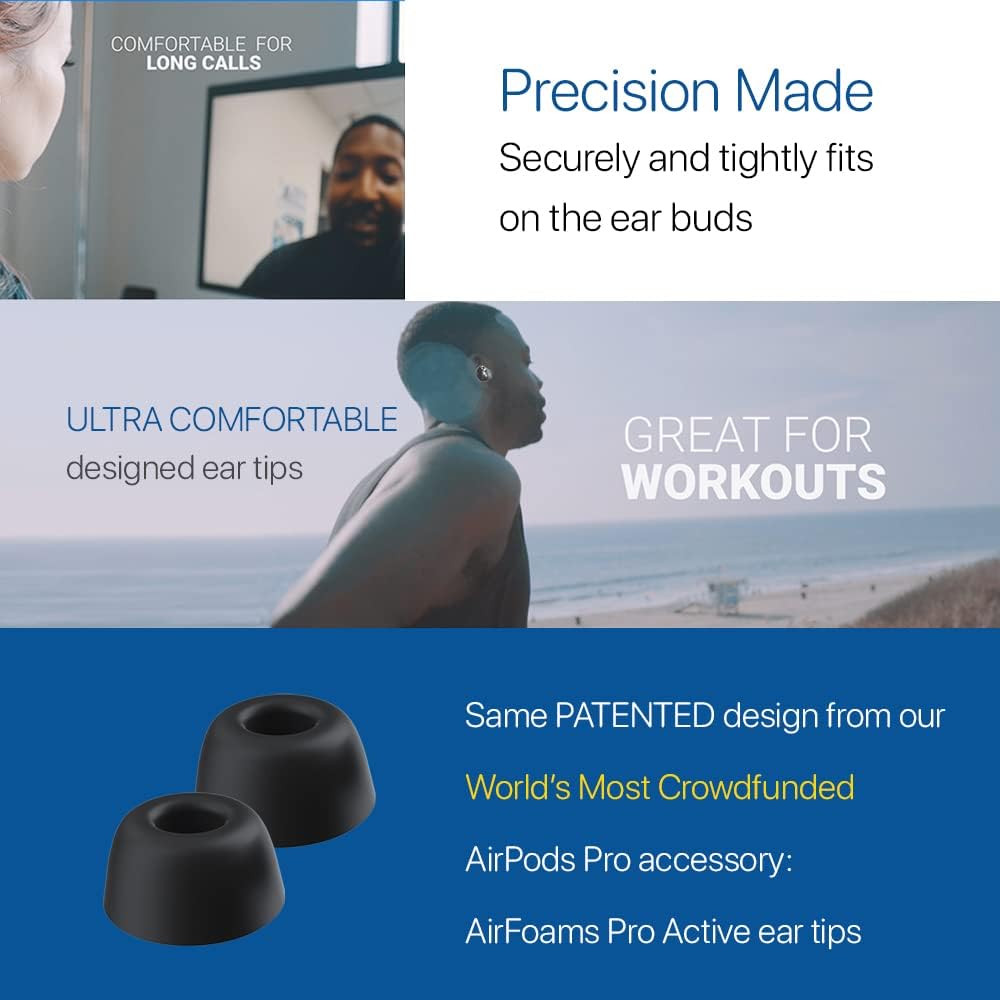 COMFORTABLE FOR
LONG CALLS

Precision Made
Securely and tightly fits on the ear buds

ULTRA COMFORTABLE
designed ear tips

GREAT FOR
WORKOUTS

Same PATENTED design from our World's Most Crowdfunded AirPods Pro accessory: AirFoams Pro Active ear tips